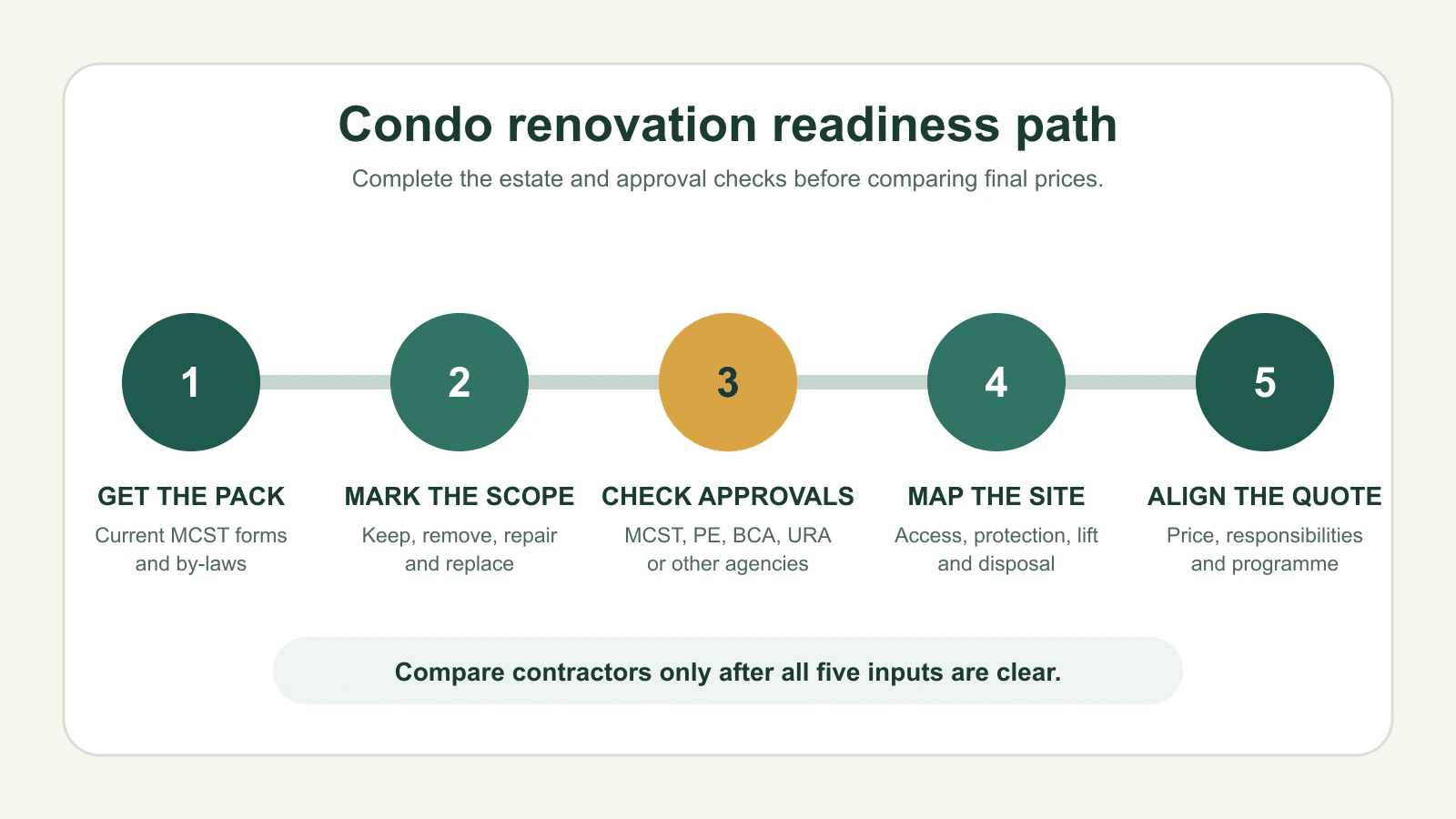 Condo renovation readiness path

Complete the estate and approval checks before comparing final prices.

1

GET THE PACK

Current MCST forms and by-laws

2

MARK THE SCOPE

Keep, remove, repair and replace

3

CHECK APPROVALS

MCST, PE, BCA, URA or other agencies

4

MAP THE SITE

Access, protection, lift and disposal

5

ALIGN THE QUOTE

Price, responsibilities and programme

Compare contractors only after all five inputs are clear.